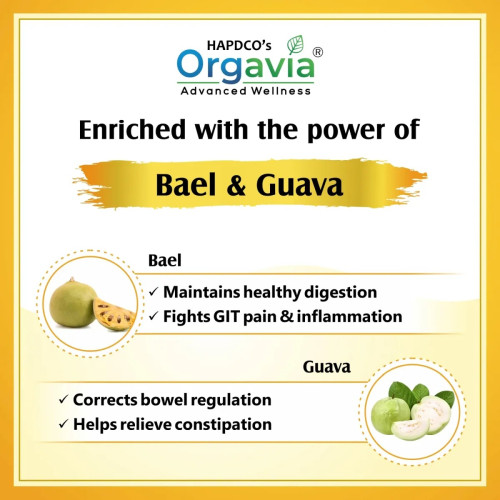 HAPDCO's
Orgavia®
Advanced Wellness

Enriched with the power of

Bael & Guava

Bael
✓ Maintains healthy digestion
✓ Fights GIT pain & inflammation

Guava
✓ Corrects bowel regulation
✓ Helps relieve constipation